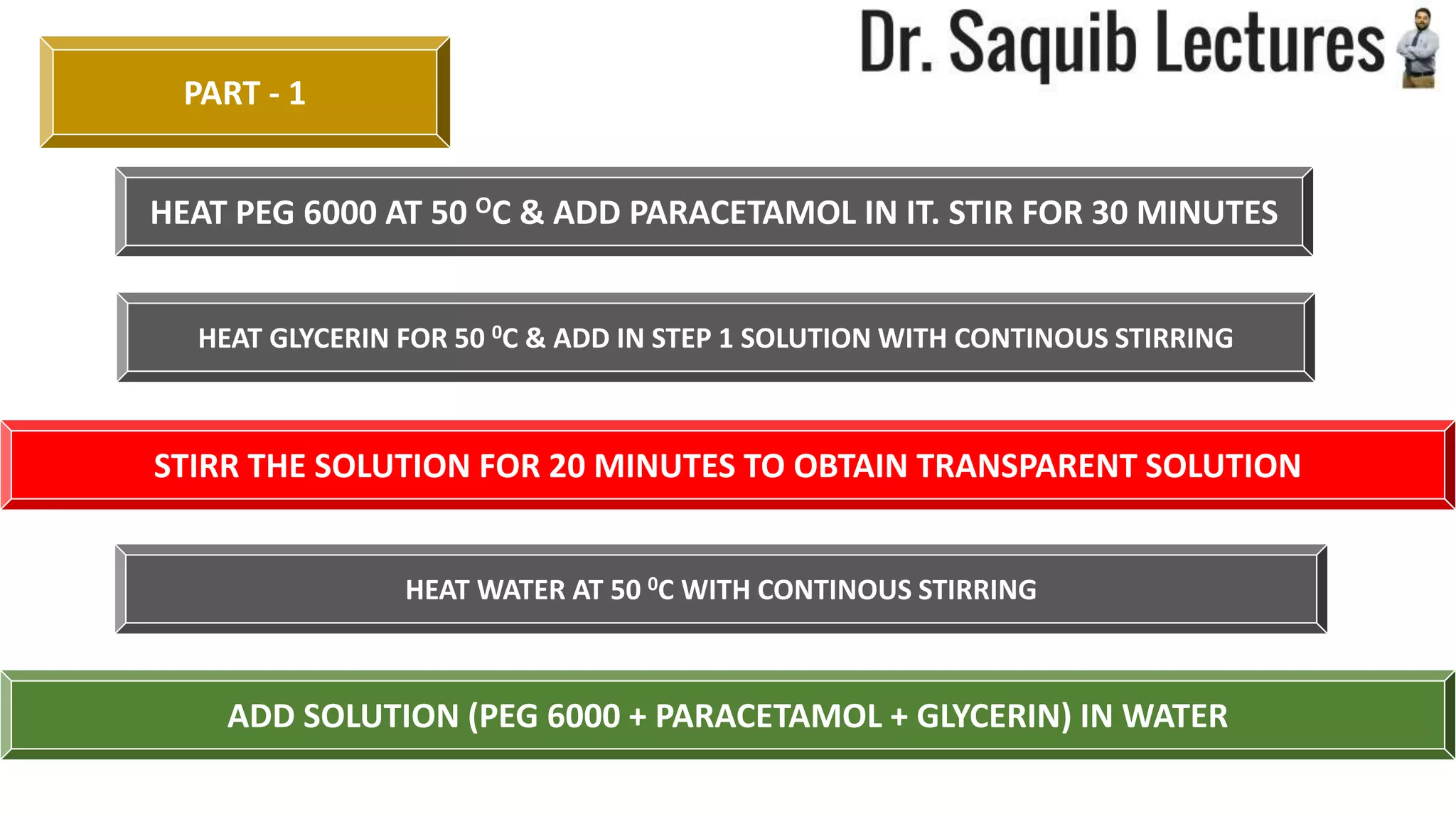 PART - 1

Dr. Saquib Lectures

HEAT PEG 6000 AT 50 $^{O}$C & ADD PARACETAMOL IN IT. STIR FOR 30 MINUTES

HEAT GLYCERIN FOR 50 $^{0}$C & ADD IN STEP 1 SOLUTION WITH CONTINOUS STIRRING

STIRR THE SOLUTION FOR 20 MINUTES TO OBTAIN TRANSPARENT SOLUTION

HEAT WATER AT 50 $^{0}$C WITH CONTINOUS STIRRING

ADD SOLUTION (PEG 6000 + PARACETAMOL + GLYCERIN) IN WATER